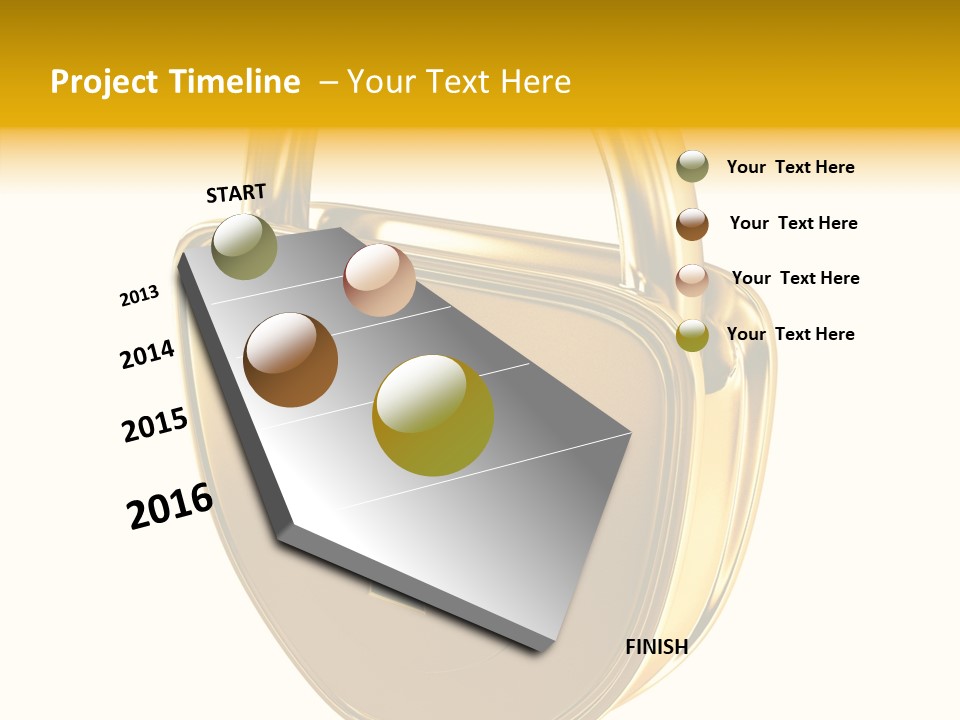 Project Timeline – Your Text Here

START

2013

2014

2015

2016

FINISH

Your Text Here

Your Text Here

Your Text Here

Your Text Here